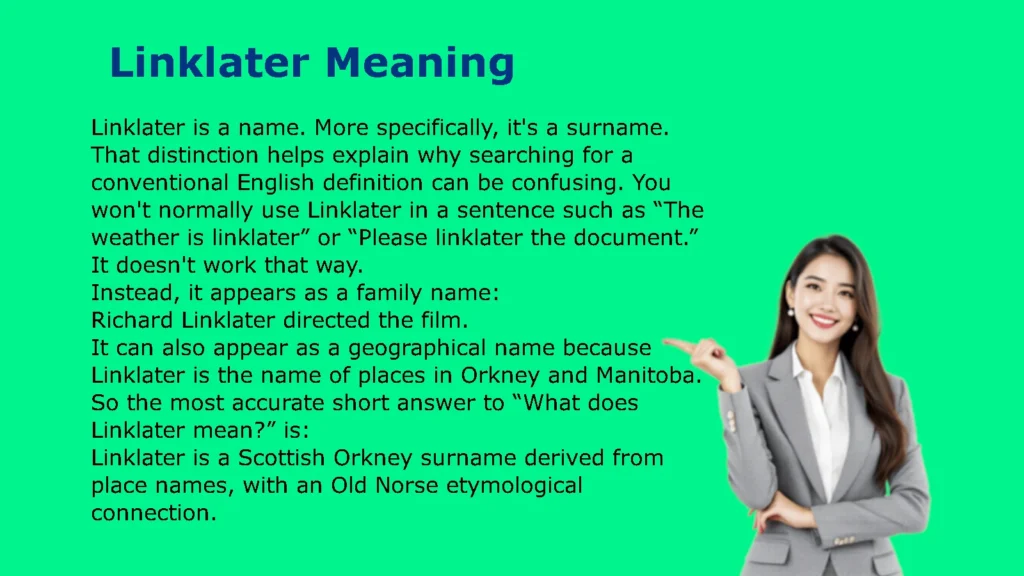 Linklater Meaning

Linklater is a name. More specifically, it's a surname. That distinction helps explain why searching for a conventional English definition can be confusing. You won't normally use Linklater in a sentence such as “The weather is linklater” or “Please linklater the document.” It doesn't work that way.
Instead, it appears as a family name:
Richard Linklater directed the film.
It can also appear as a geographical name because Linklater is the name of places in Orkney and Manitoba.
So the most accurate short answer to “What does Linklater mean?” is:
Linklater is a Scottish Orkney surname derived from place names, with an Old Norse etymological connection.